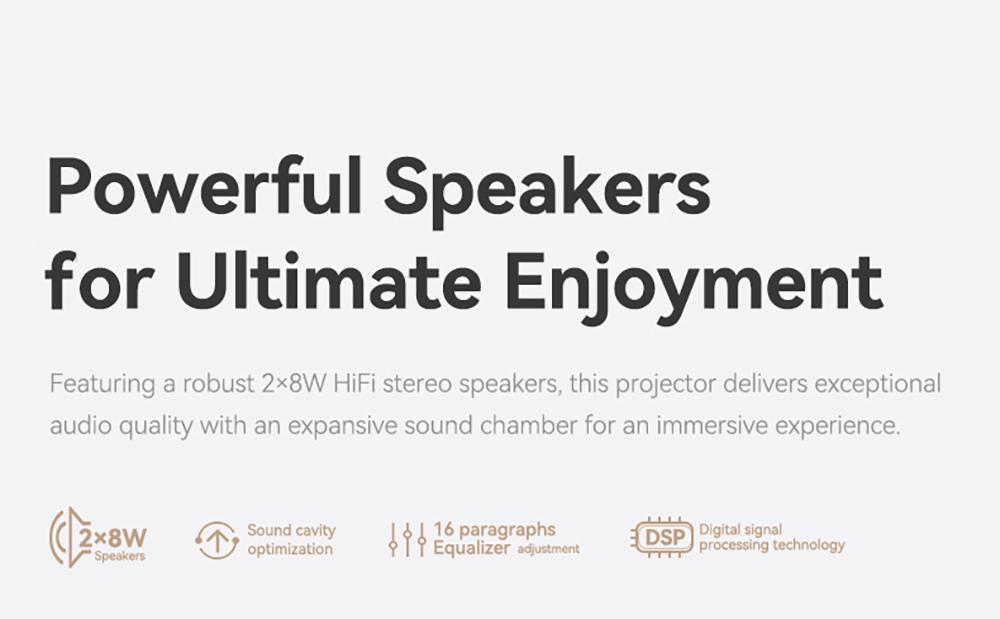 Powerful Speakers for Ultimate Enjoyment

Featuring a robust 2×8W HiFi stereo speakers, this projector delivers exceptional audio quality with an expansive sound chamber for an immersive experience.

2×8W Speakers

Sound cavity optimization

16 paragraphs Equalizer adjustment

DSP Digital signal processing technology